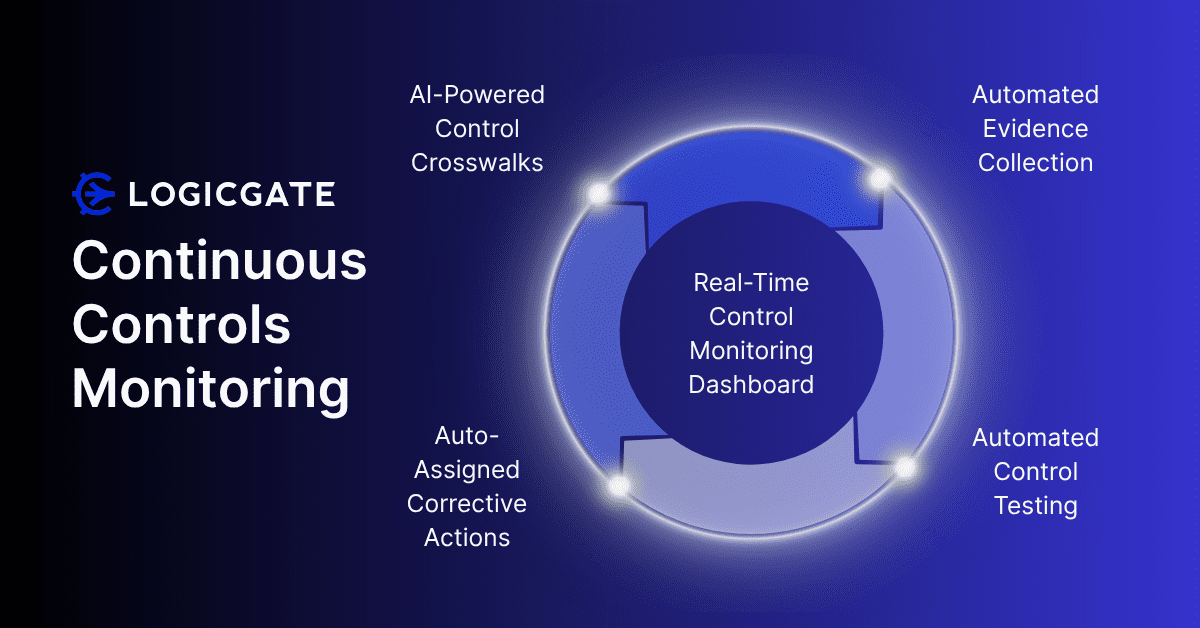 LOGICGATE

Continuous Controls Monitoring

AI-Powered Control Crosswalks

Automated Evidence Collection

Real-Time Control Monitoring Dashboard

Auto-Assigned Corrective Actions

Automated Control Testing